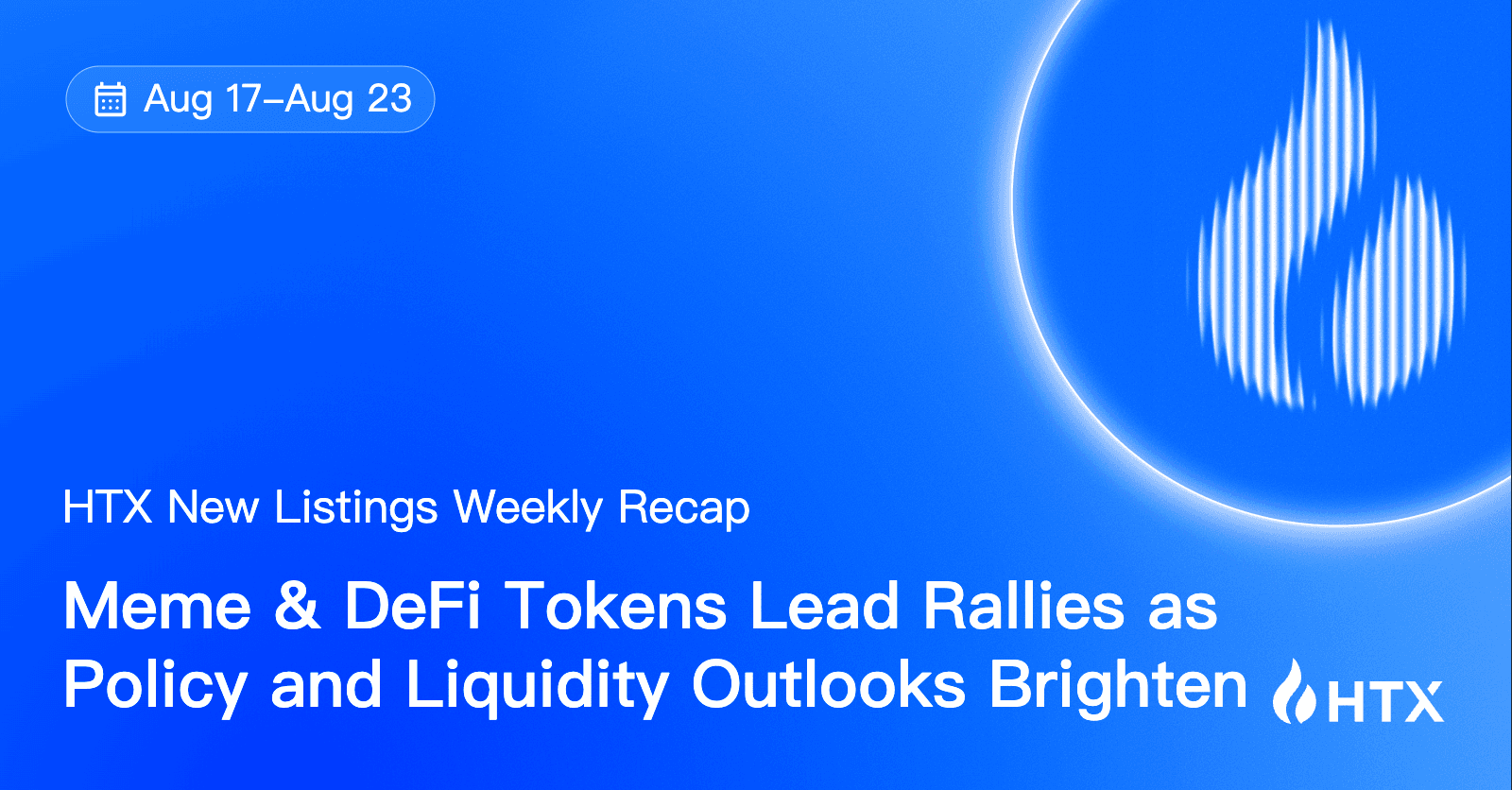 Aug 17–Aug 23

HTX New Listings Weekly Recap

Meme & DeFi Tokens Lead Rallies as Policy and Liquidity Outlooks Brighten

HTX